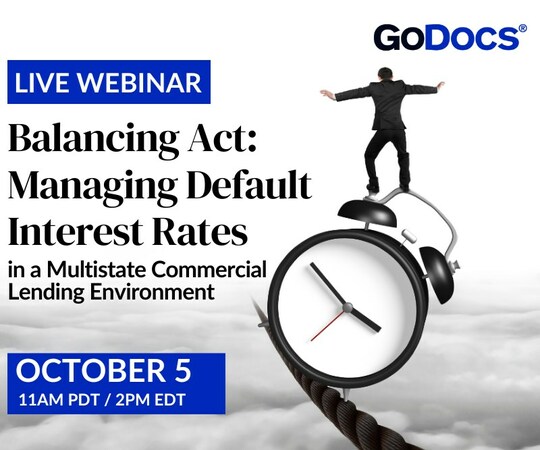 GoDocs®

LIVE WEBINAR

Balancing Act: Managing Default Interest Rates

in a Multistate Commercial Lending Environment

OCTOBER 5

11AM PDT / 2PM EDT